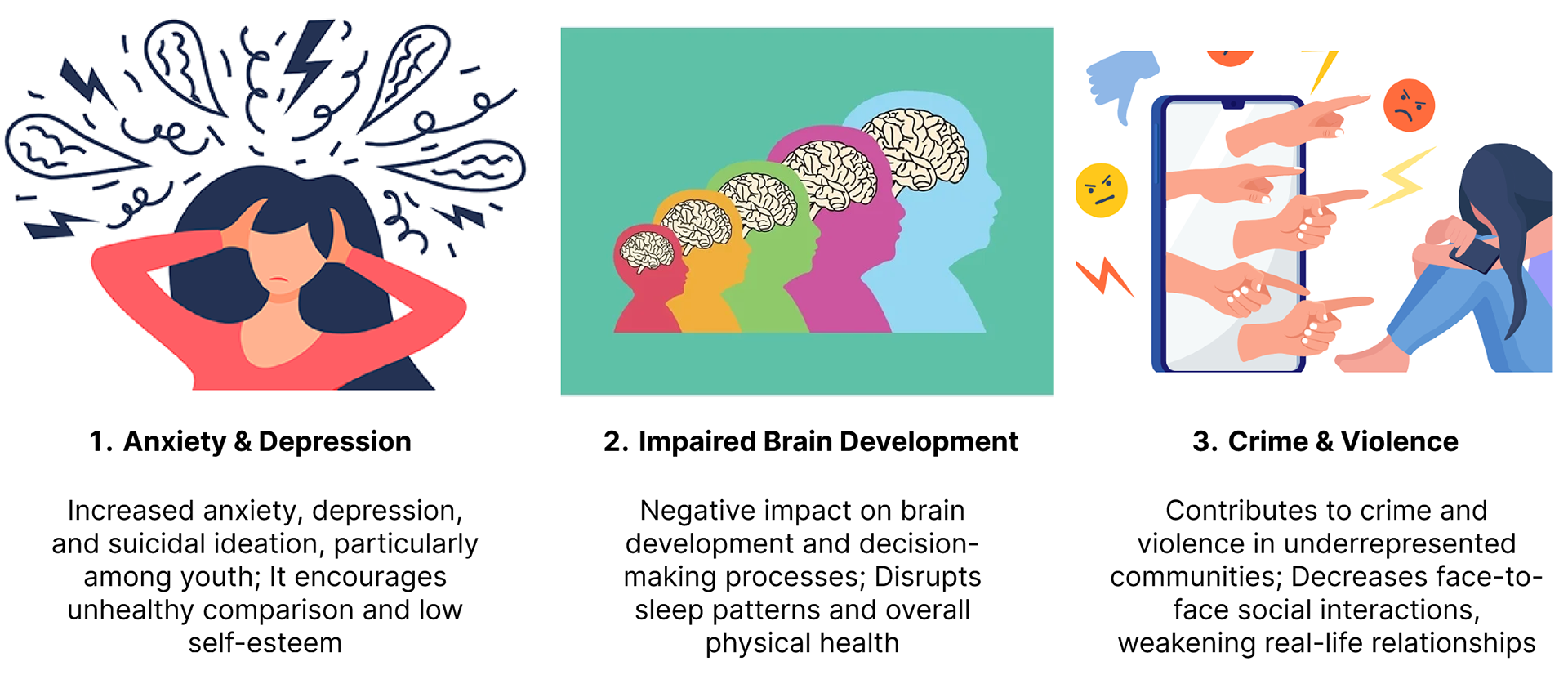 1. Anxiety & Depression

Increased anxiety, depression, and suicidal ideation, particularly among youth; It encourages unhealthy comparison and low self-esteem

2. Impaired Brain Development

Negative impact on brain development and decision-making processes; Disrupts sleep patterns and overall physical health

3. Crime & Violence

Contributes to crime and violence in underrepresented communities; Decreases face-to-face social interactions, weakening real-life relationships